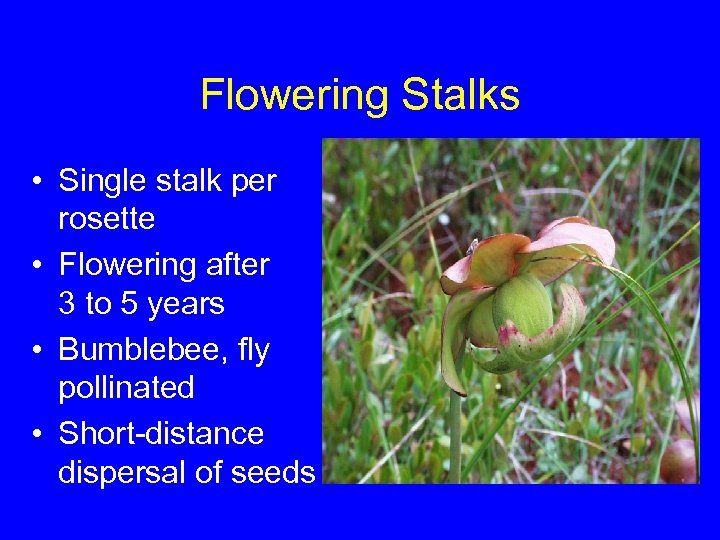 Flowering Stalks

• Single stalk per rosette
• Flowering after 3 to 5 years
• Bumblebee, fly pollinated
• Short-distance dispersal of seeds